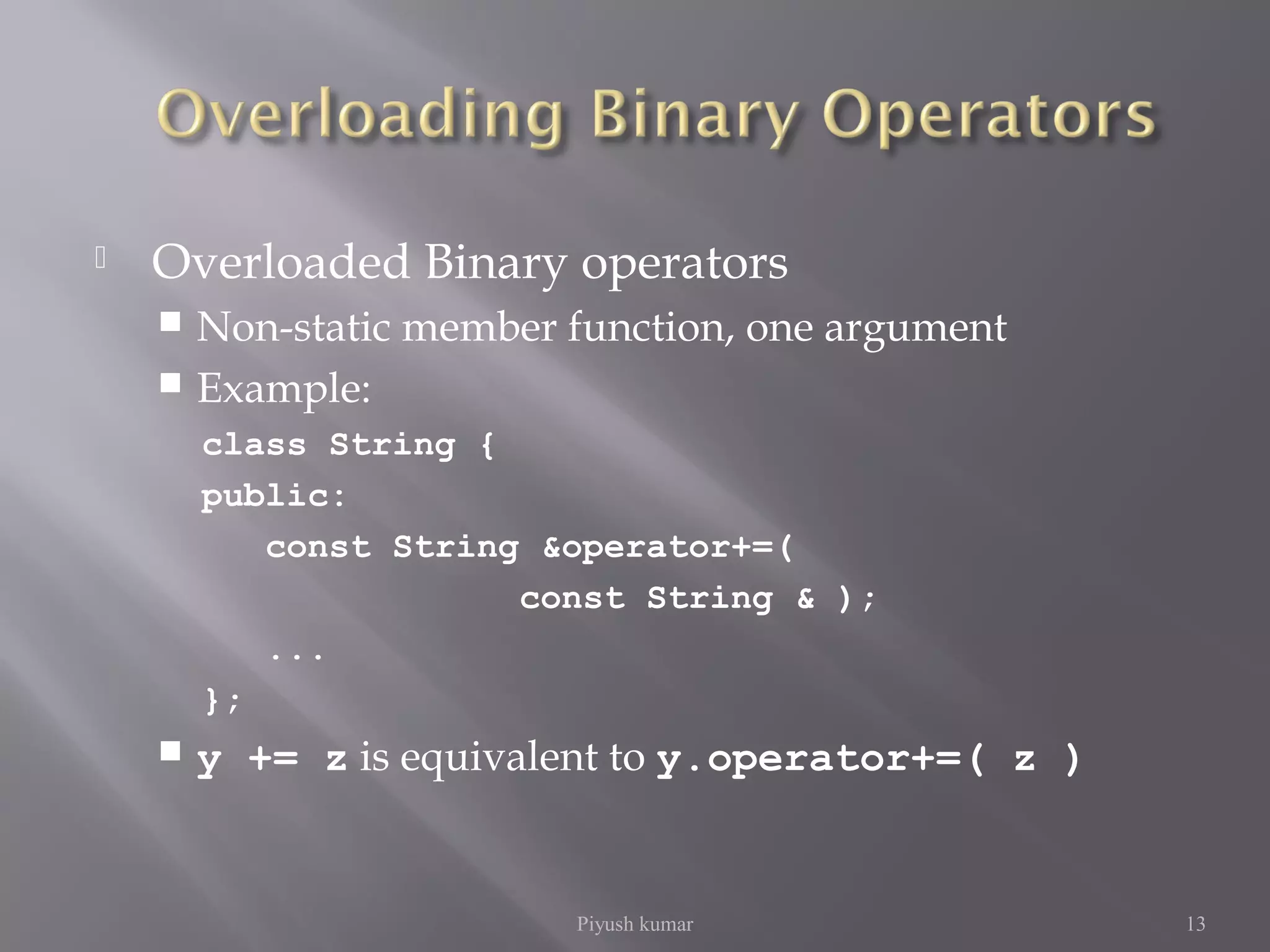 Overloading Binary Operators

Overloaded Binary operators

Non-static member function, one argument

Example:

class String {
public:
    const String &operator+=(
                const String & );
    ...
};

y += z is equivalent to y.operator+=( z )

Piyush kumar

13